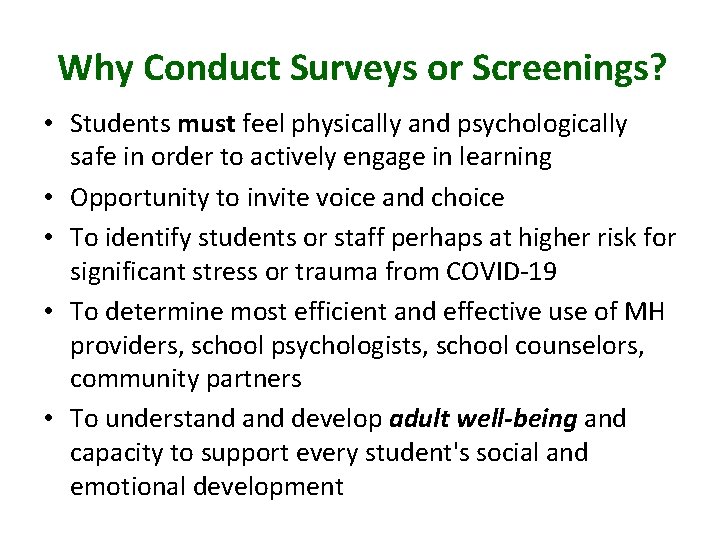 Why Conduct Surveys or Screenings?

• Students must feel physically and psychologically safe in order to actively engage in learning

• Opportunity to invite voice and choice

• To identify students or staff perhaps at higher risk for significant stress or trauma from COVID-19

• To determine most efficient and effective use of MH providers, school psychologists, school counselors, community partners

• To understand and develop adult well-being and capacity to support every student's social and emotional development